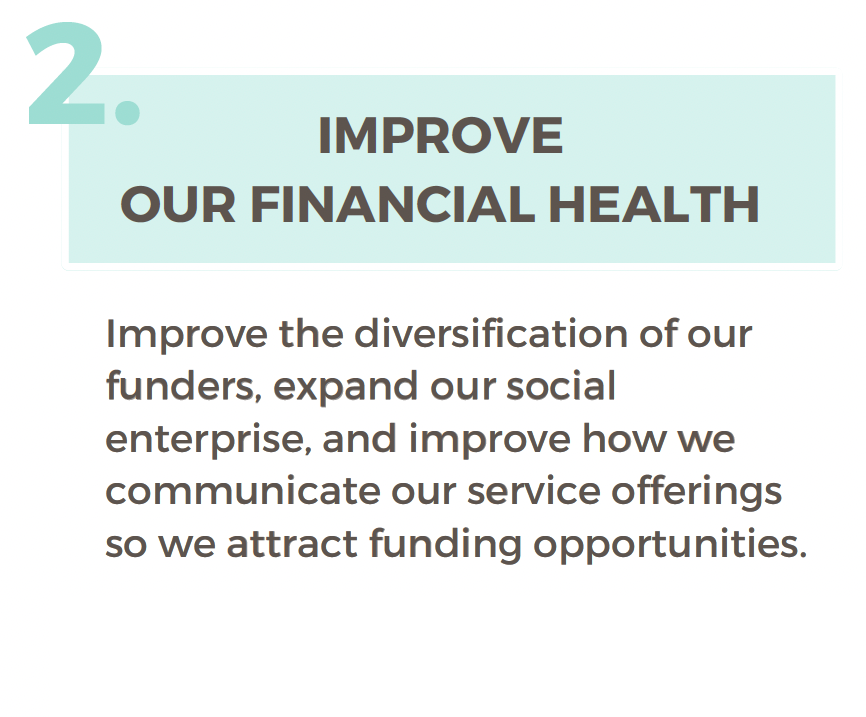 2.

IMPROVE
OUR FINANCIAL HEALTH

Improve the diversification of our funders, expand our social enterprise, and improve how we communicate our service offerings so we attract funding opportunities.